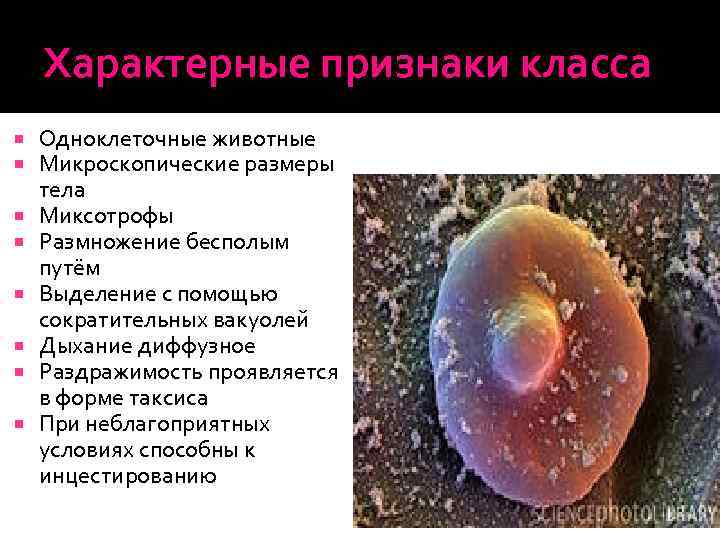 Характерные признаки класса

- Одноклеточные животные
- Микроскопические размеры тела
- Миксотрофы
- Размножение бесполым путём
- Выделение с помощью сократительных вакуолей
- Дыхание диффузное
- Раздражимость проявляется в форме таксиса
- При неблагоприятных условиях способны к инцестированию

SCIENCEPHOTOLIBRARY